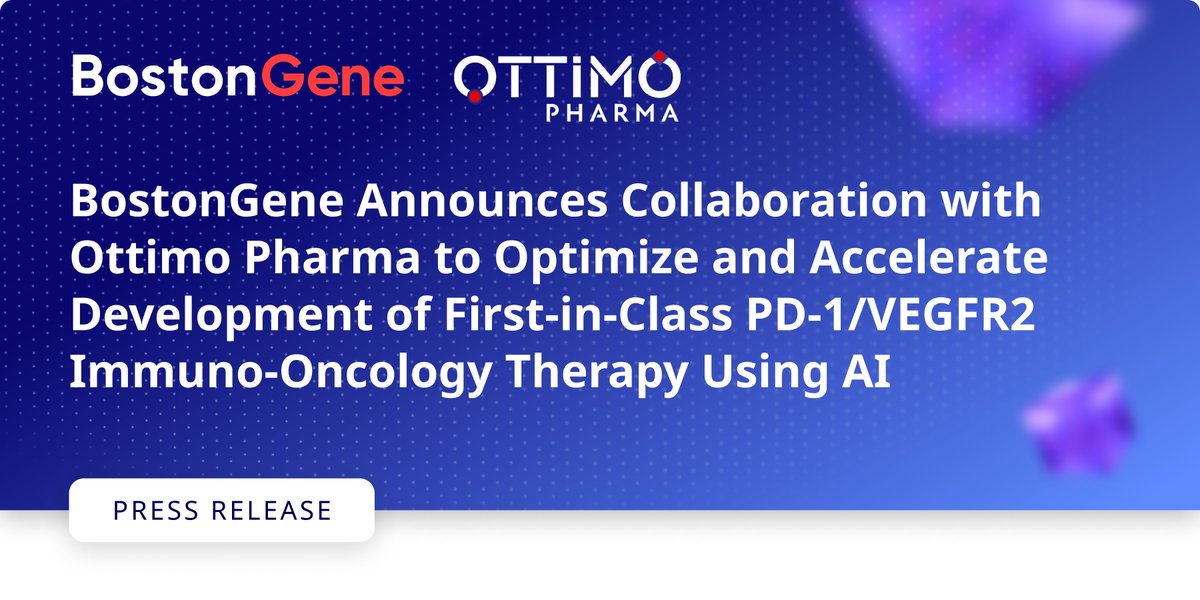 BostonGene OTTIMO PHARMA

BostonGene Announces Collaboration with Ottimo Pharma to Optimize and Accelerate Development of First-in-Class PD-1/VEGFR2 Immuno-Oncology Therapy Using AI

PRESS RELEASE